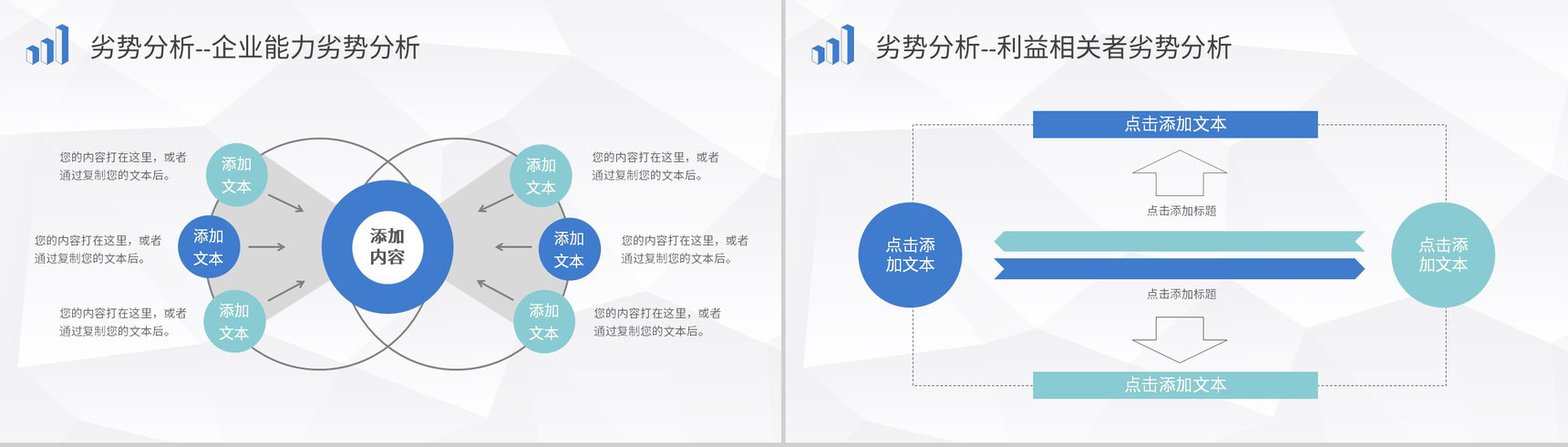 劣势分析--企业能力劣势分析

您的内容打在这里，或者通过复制您的文本后。

添加文本

您的内容打在这里，或者通过复制您的文本后。

添加文本

您的内容打在这里，或者通过复制您的文本后。

添加文本

添加内容

添加文本

您的内容打在这里，或者通过复制您的文本后。

添加文本

您的内容打在这里，或者通过复制您的文本后。

添加文本

您的内容打在这里，或者通过复制您的文本后。

劣势分析--利益相关者劣势分析

点击添加文本

点击添加标题

点击添加文本

点击添加文本

点击添加标题

点击添加文本